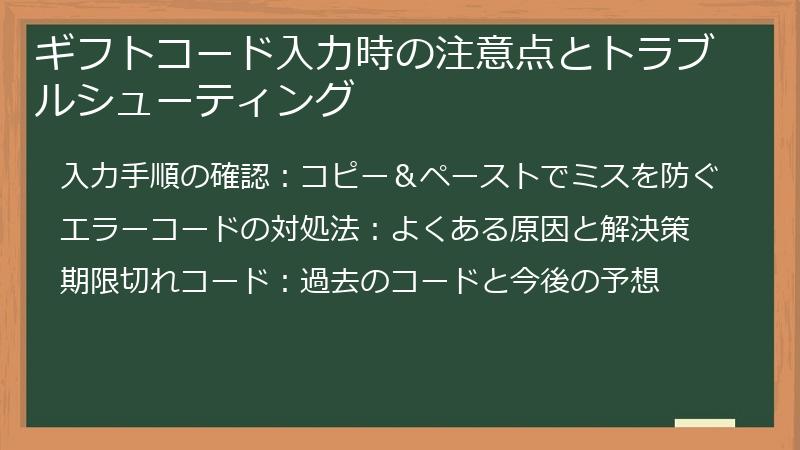 ギフトコード入力時の注意点とトラブルシューティング

入力手順の確認：コピー＆ペーストでミスを防ぐ

エラーコードの対処法：よくある原因と解決策

期限切れコード：過去のコードと今後の予想